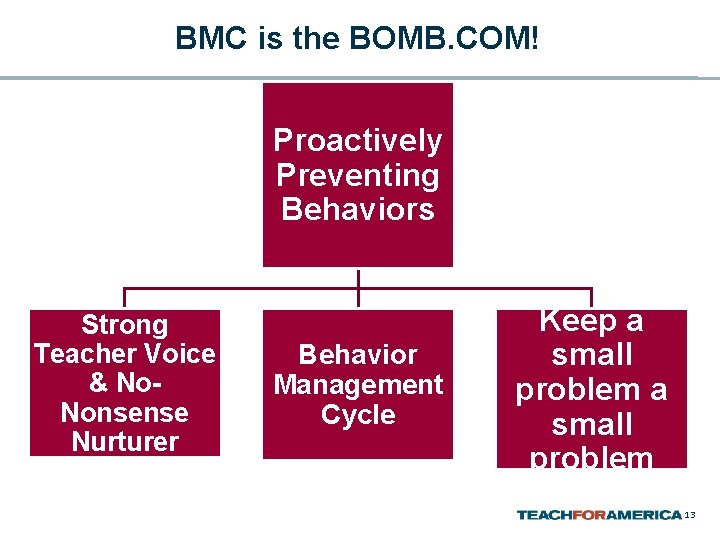 BMC is the BOMB.COM!

Proactively Preventing Behaviors

Strong Teacher Voice & No-Nonsense Nurturer

Behavior Management Cycle

Keep a small problem a small problem

TEACHFORAMERICA 13